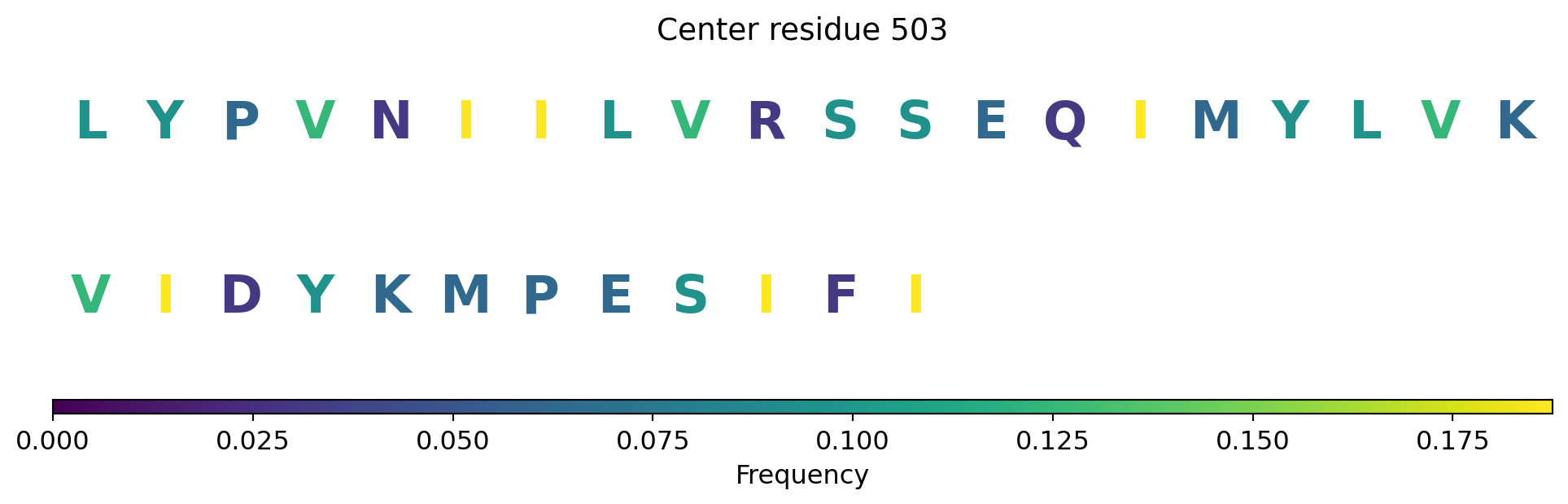 Center residue 503

L Y P V N I I L V R S S E Q I M Y L V K

V I D Y K M P E S I F I

0.000 0.025 0.050 0.075 0.100 0.125 0.150 0.175

Frequency